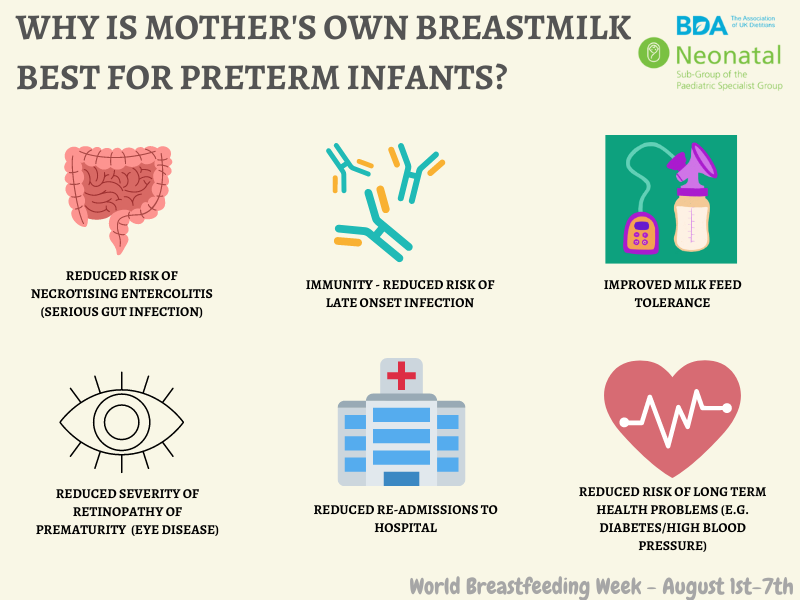 WHY IS MOTHER'S OWN BREASTMILK BEST FOR PRETERM INFANTS?

BDA The Association of UK Dietitians

Neonatal
Sub-Group of the Paediatric Specialist Group

REDUCED RISK OF NECROTISING ENTERCOLITIS (SERIOUS GUT INFECTION)

IMMUNITY - REDUCED RISK OF LATE ONSET INFECTION

IMPROVED MILK FEED TOLERANCE

REDUCED SEVERITY OF RETINOPATHY OF PREMATURITY (EYE DISEASE)

REDUCED RE-ADMISSIONS TO HOSPITAL

REDUCED RISK OF LONG TERM HEALTH PROBLEMS (E.G. DIABETES/HIGH BLOOD PRESSURE)

World Breastfeeding Week - August 1st-7th